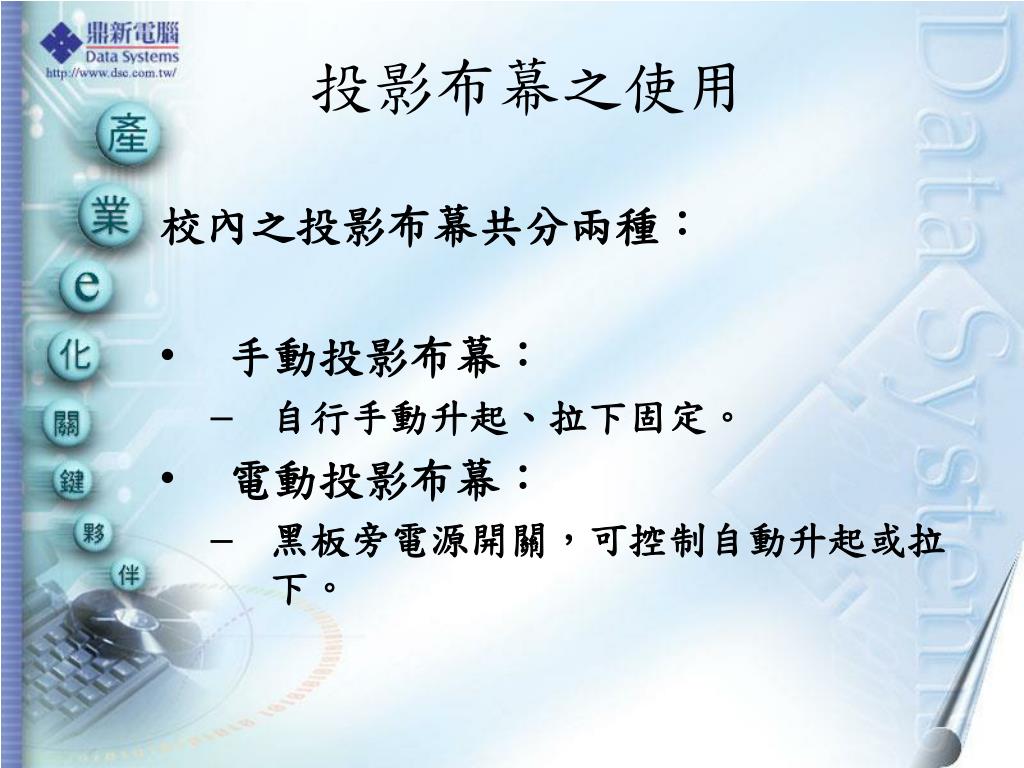 鼎新電腦
Data Systems
http://www.dsc.com.tw/

投影布幕之使用

產
業
e
化
關
鍵
夥
伴

校內之投影布幕共分兩種：

• 手動投影布幕：
– 自行手動升起、拉下固定。
• 電動投影布幕：
– 黑板旁電源開關，可控制自動升起或拉下。

Data Systems